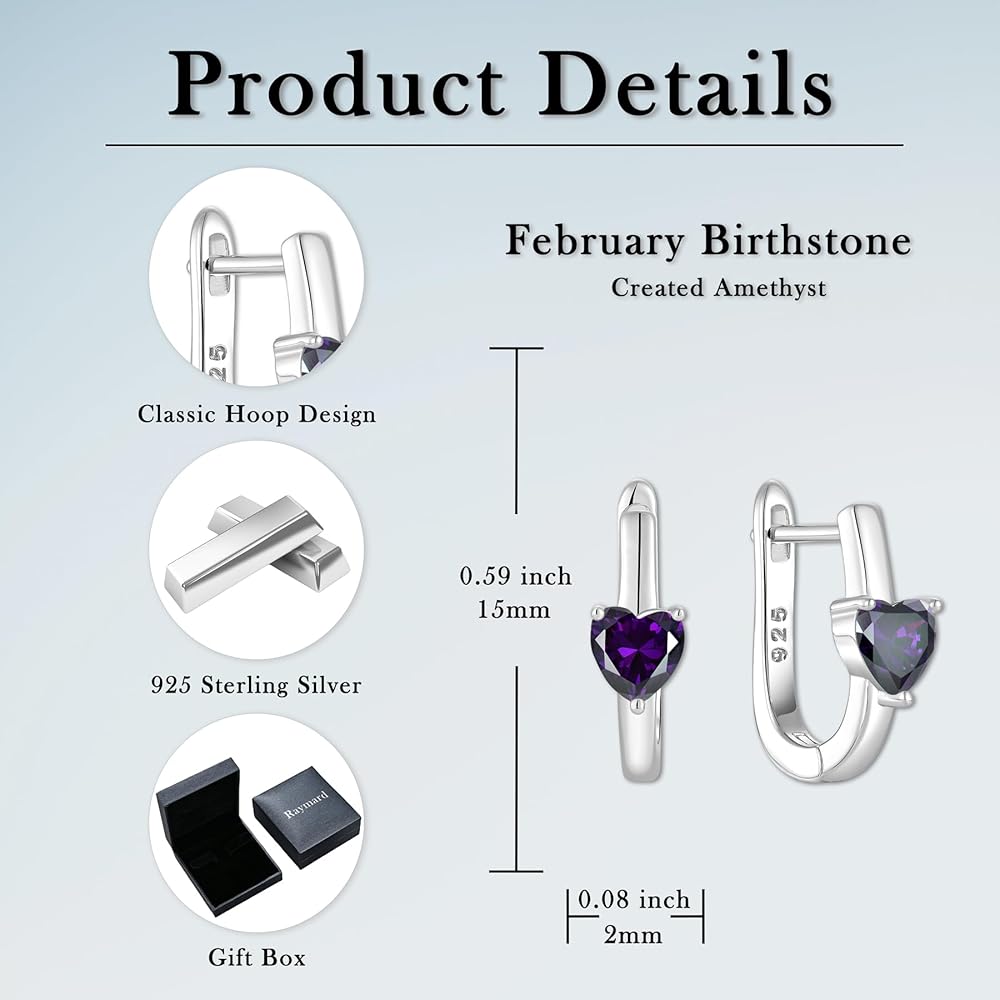 Product Details

925

Classic Hoop Design

925 Sterling Silver

Raymard

Gift Box

February Birthstone

Created Amethyst

0.59 inch
15mm

925

0.08 inch
2mm